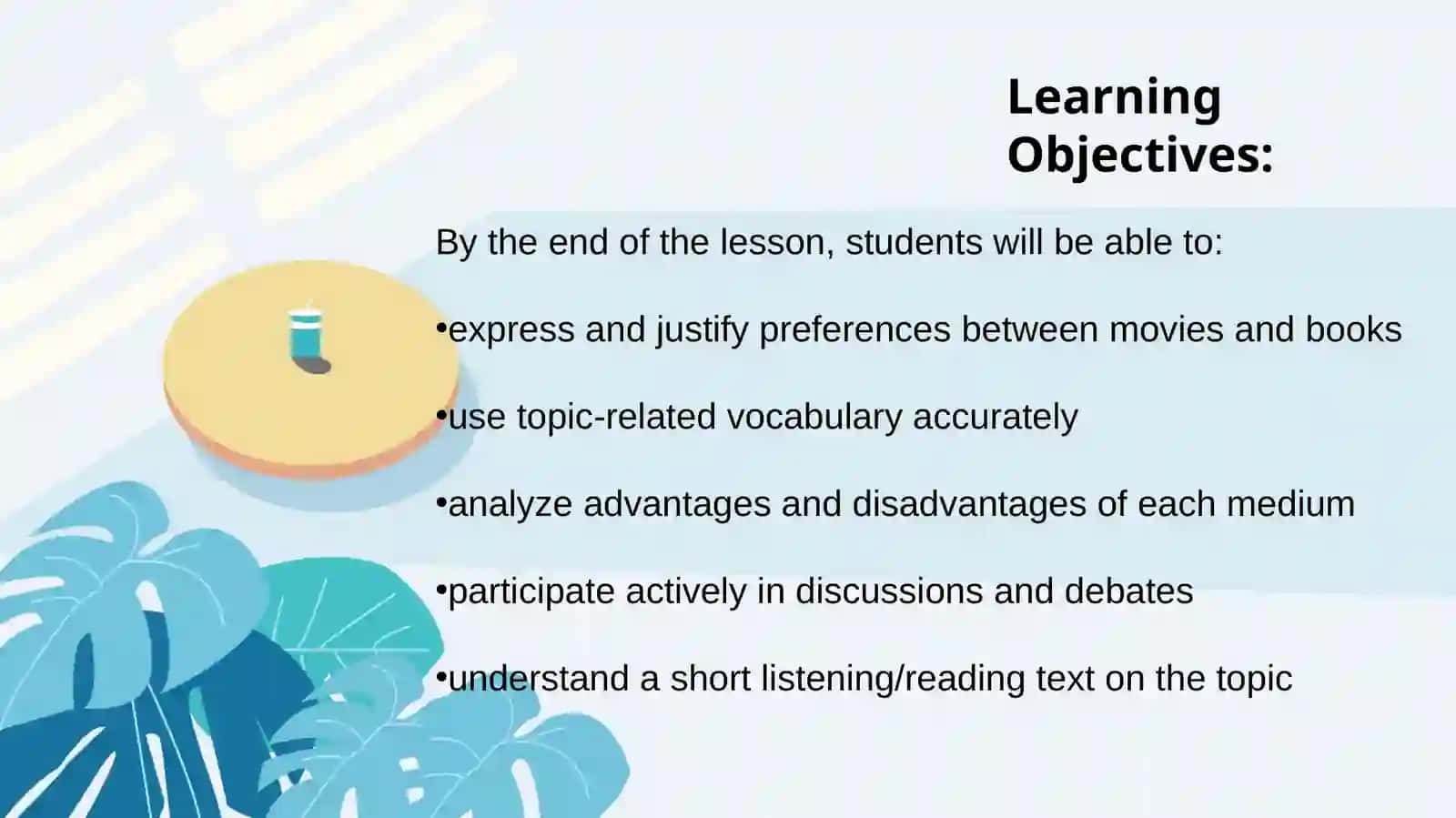 Learning Objectives:

By the end of the lesson, students will be able to:

•express and justify preferences between movies and books

•use topic-related vocabulary accurately

•analyze advantages and disadvantages of each medium

•participate actively in discussions and debates

•understand a short listening/reading text on the topic